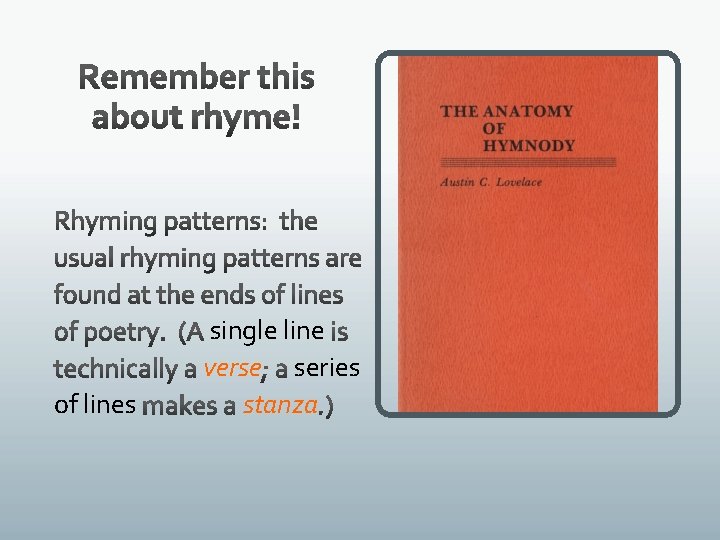 Remember this about rhyme!

Rhyming patterns: the usual rhyming patterns are found at the ends of lines of poetry. (A single line is technically a verse; a series of lines makes a stanza.)

THE ANATOMY OF HYMNODY

Austin C. Lovelace